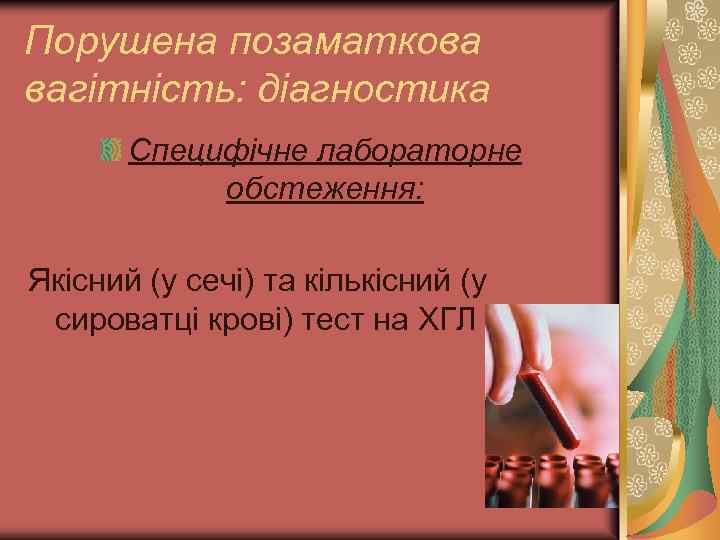 Порушена позаматкова вагітність: діагностика

Специфічне лабораторне обстеження:

Якісний (у сечі) та кількісний (у сироватці крові) тест на ХГЛ